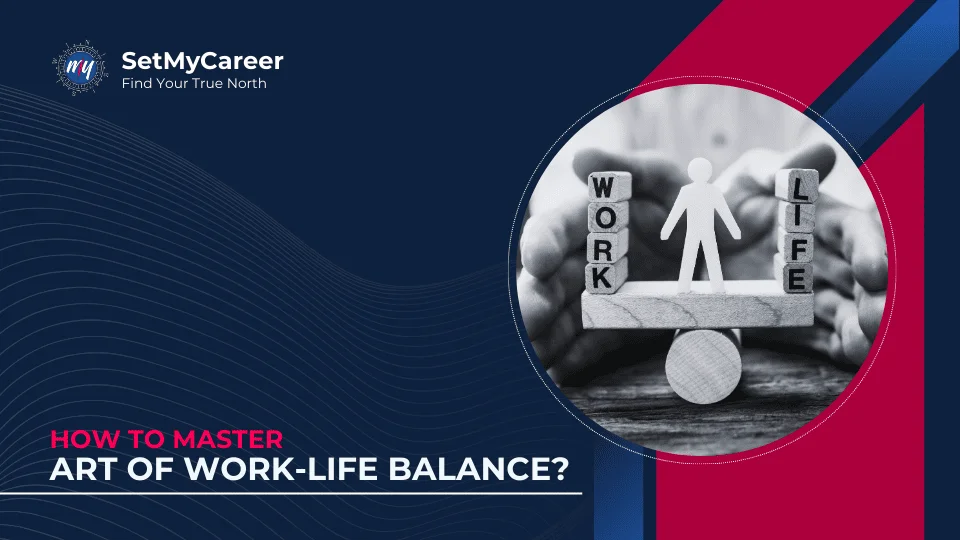 my

SetMyCareer
Find Your True North

WORK

LIFE

HOW TO MASTER
ART OF WORK-LIFE BALANCE?